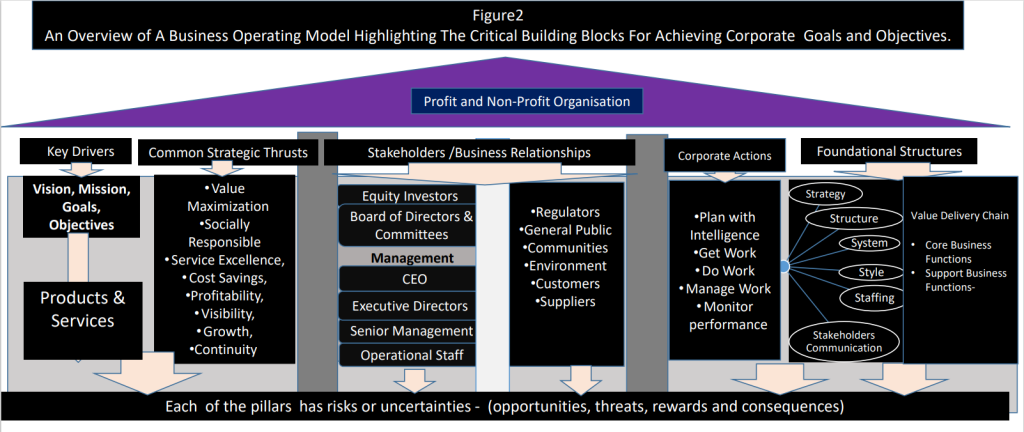 Figure2
An Overview of A Business Operating Model Highlighting The Critical Building Blocks For Achieving Corporate Goals and Objectives.

Profit and Non-Profit Organisation

Key Drivers

Vision, Mission, Goals, Objectives

Products & Services

Common Strategic Thrusts

•Value Maximization
•Socially Responsible
•Service Excellence,
•Cost Savings,
•Profitability,
•Visibility,
•Growth,
•Continuity

Stakeholders /Business Relationships

Equity Investors
Board of Directors & Committees
Management
CEO
Executive Directors
Senior Management
Operational Staff

•Regulators
•General Public
•Communities
•Environment
•Customers
•Suppliers

Corporate Actions

•Plan with Intelligence
•Get Work
•Do Work
•Manage Work
•Monitor performance

Foundational Structures

Strategy
Structure
System
Style
Staffing
Stakeholders Communication

Value Delivery Chain

• Core Business Functions
• Support Business Functions-

Each of the pillars has risks or uncertainties - (opportunities, threats, rewards and consequences)